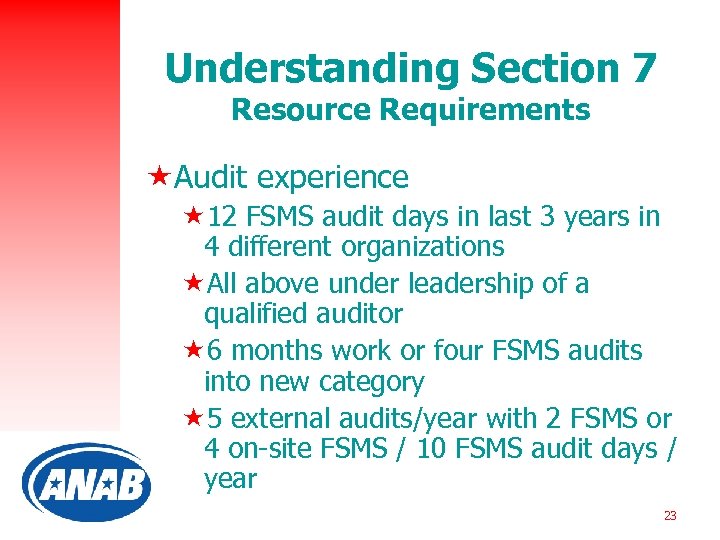 Understanding Section 7
Resource Requirements

★Audit experience

★12 FSMS audit days in last 3 years in 4 different organizations

★All above under leadership of a qualified auditor

★6 months work or four FSMS audits into new category

★5 external audits/year with 2 FSMS or 4 on-site FSMS / 10 FSMS audit days / year

ANAB

23